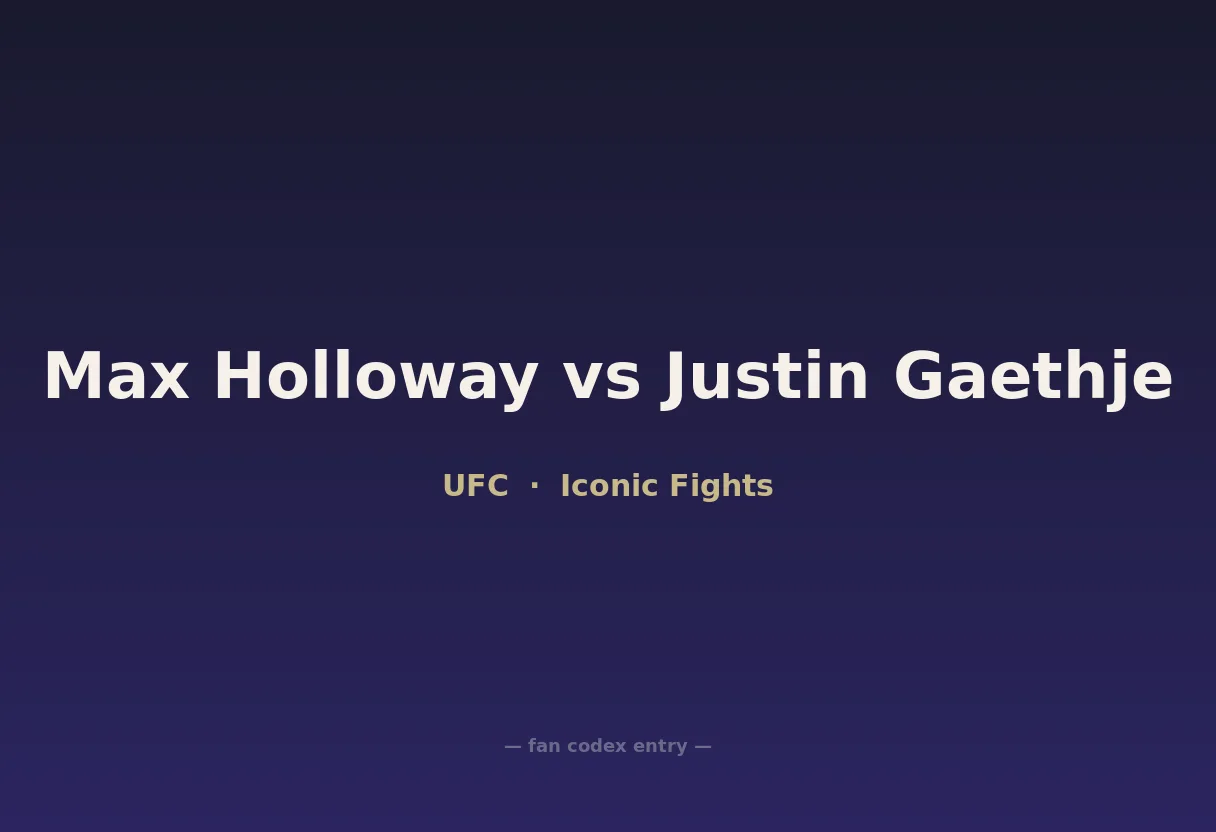 Max Holloway vs Justin Gaethje

UFC · Iconic Fights

— fan codex entry —